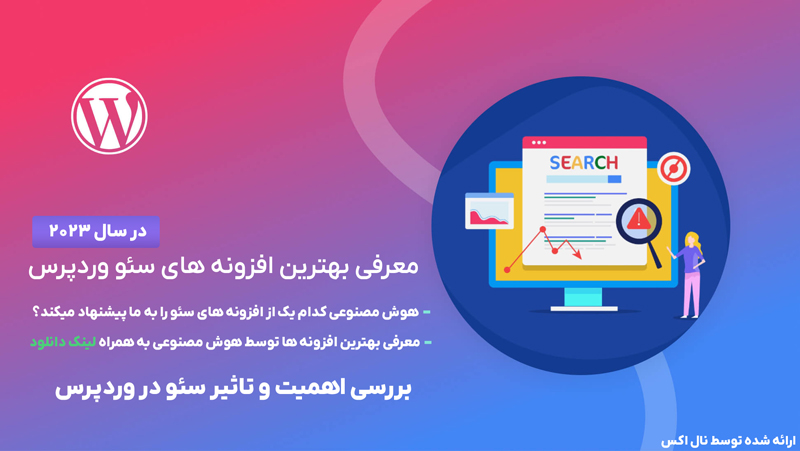 SEARCH

در سال ۲۰۲۳

معرفی بهترین افزونه های سئو وردپرس

- هوش مصنوعی کدام یک از افزونه های سئو را به ما پیشنهاد میکند؟

- معرفی بهترین افزونه ها توسط هوش مصنوعی به همراه لینک دانلود

بررسی اهمیت و تاثیر سئو در وردپرس

ارائه شده توسط نال اکس